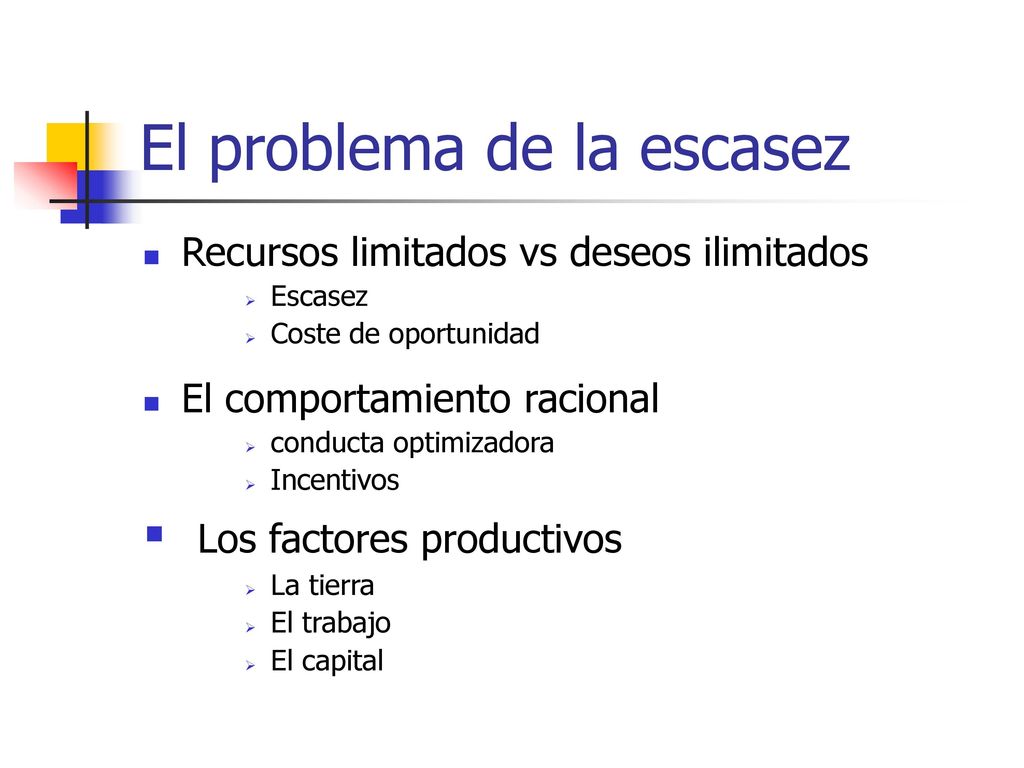 El problema de la escasez

Recursos limitados vs deseos ilimitados
Escasez
Coste de oportunidad

El comportamiento racional
conducta optimizadora
Incentivos

Los factores productivos
La tierra
El trabajo
El capital